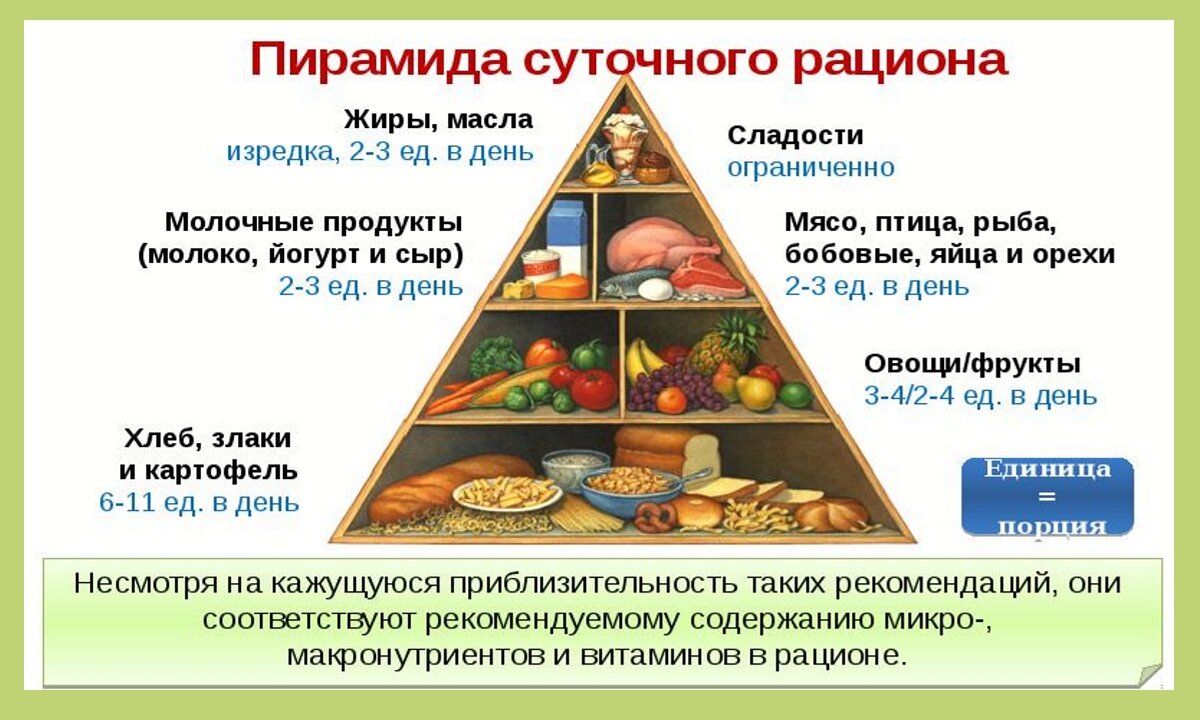 Пирамида суточного рациона

Жиры, масла
изредка, 2-3 ед. в день

Сладости
ограниченно

Молочные продукты
(молоко, йогурт и сыр)
2-3 ед. в день

Мясо, птица, рыба,
бобовые, яйца и орехи
2-3 ед. в день

Овощи/фрукты
3-4/2-4 ед. в день

Хлеб, злаки
и картофель
6-11 ед. в день

Единица
=
порция

Несмотря на кажущуюся приблизительность таких рекомендаций, они соответствуют рекомендуемому содержанию микро-, макронутриентов и витаминов в рационе.